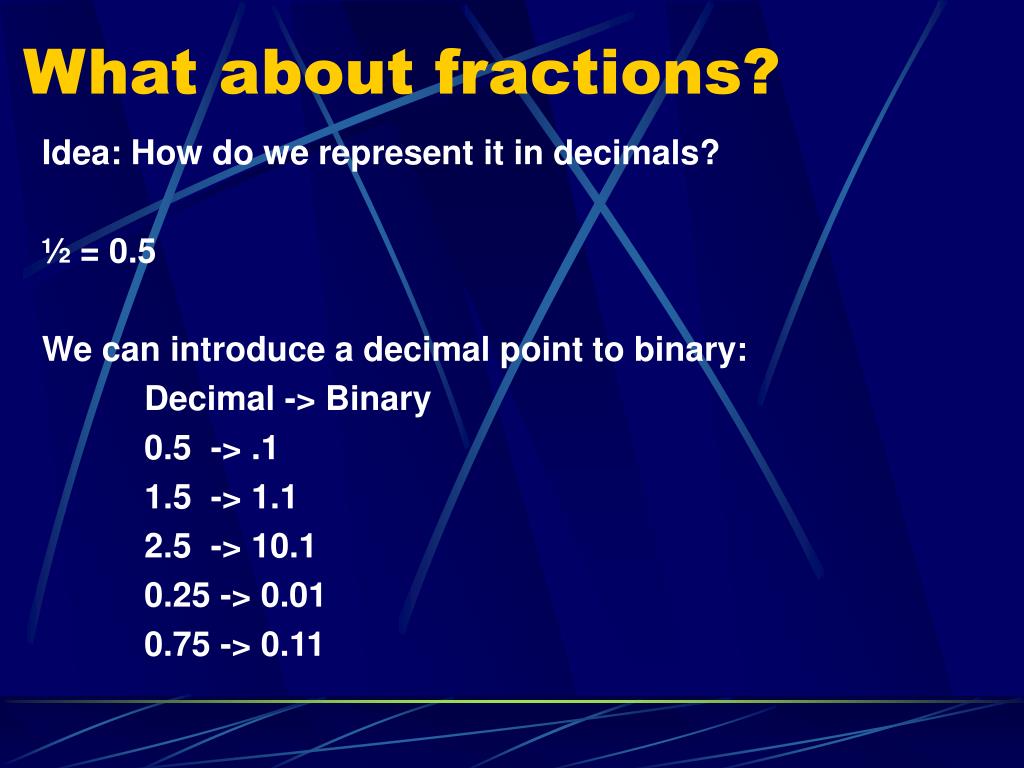 What about fractions?

Idea: How do we represent it in decimals?

½ = 0.5

We can introduce a decimal point to binary:

Decimal -> Binary

0.5 -> .1

1.5 -> 1.1

2.5 -> 10.1

0.25 -> 0.01

0.75 -> 0.11